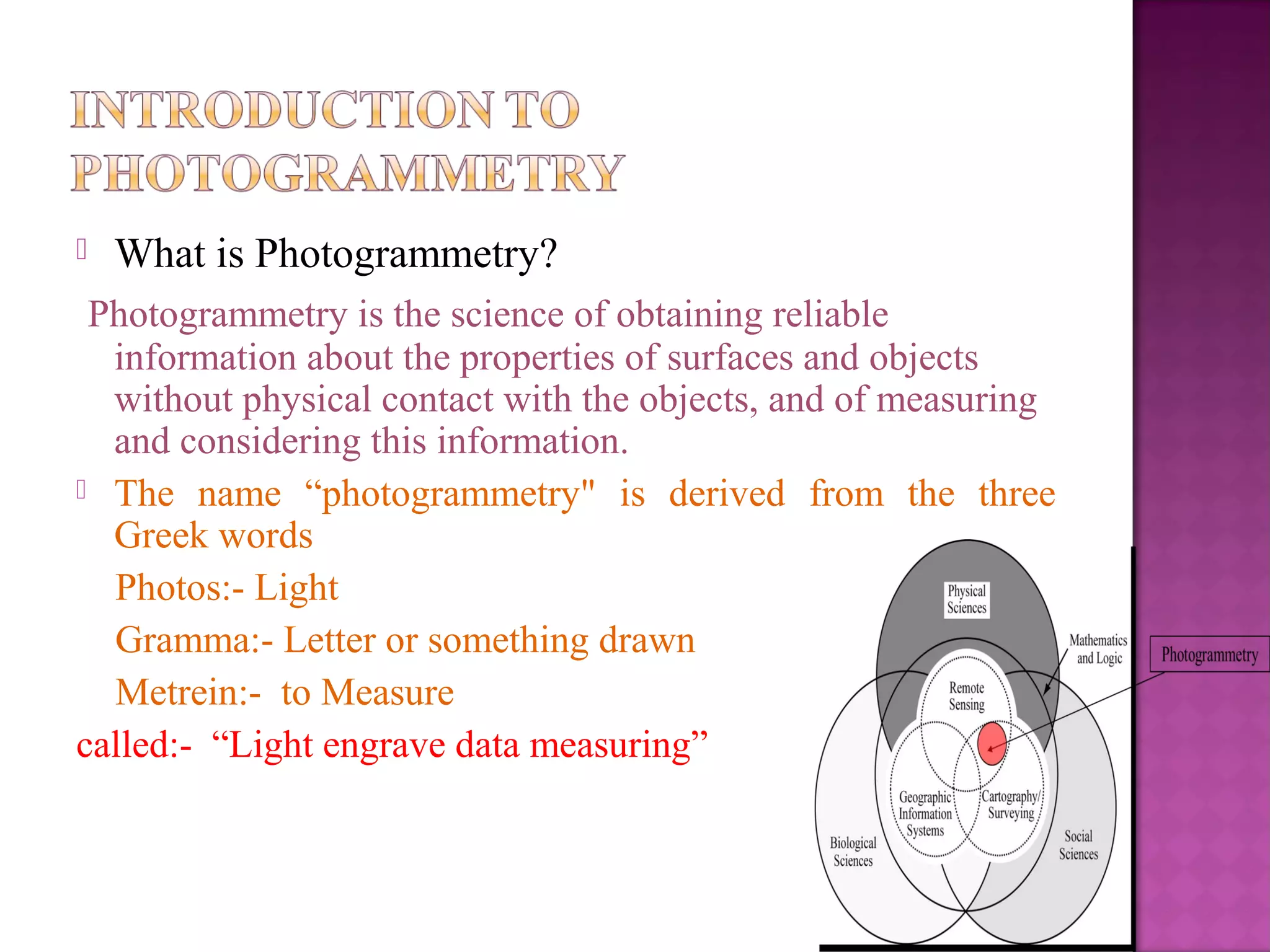 INTRODUCTION TO PHOTOGRAMMETRY

What is Photogrammetry?

Photogrammetry is the science of obtaining reliable information about the properties of surfaces and objects without physical contact with the objects, and of measuring and considering this information.

The name “photogrammetry" is derived from the three Greek words

Photos:- Light

Gramma:- Letter or something drawn

Metrein:- to Measure

called:- “Light engrave data measuring”

Physical Sciences

Mathematics and Logic

Photogrammetry

Remote Sensing

Geographic Information Systems

Cartography/ Surveying

Biological Sciences

Social Sciences